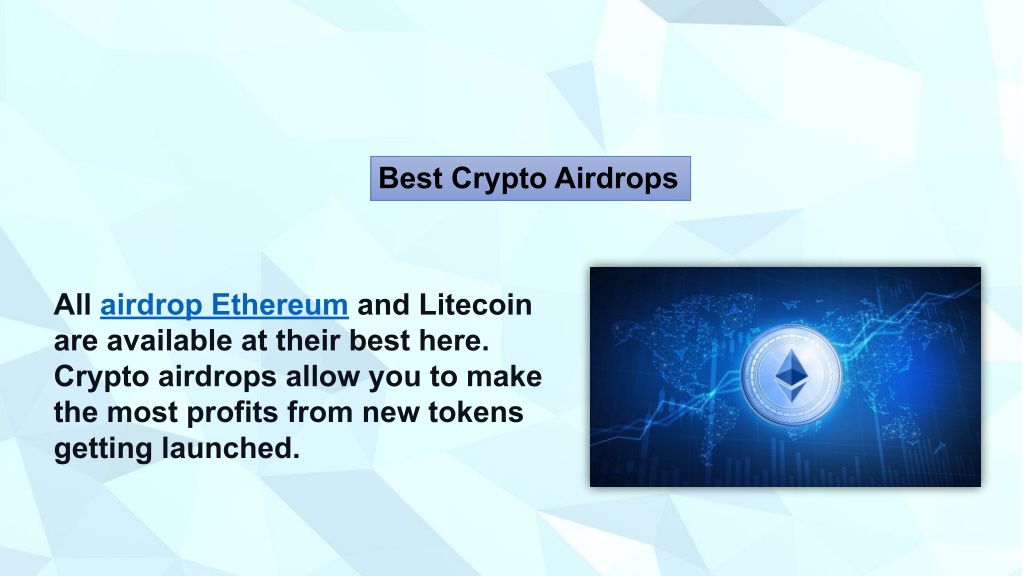 Best Crypto Airdrops

All airdrop Ethereum and Litecoin are available at their best here. Crypto airdrops allow you to make the most profits from new tokens getting launched.